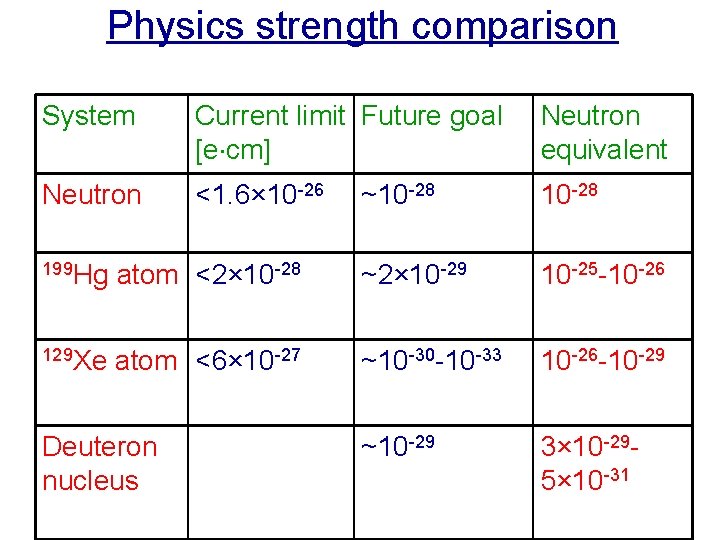 Physics strength comparison

| System | Current limit [e·cm] | Future goal | Neutron equivalent |
|---|---|---|---|
| Neutron | $<1.6\times10^{-26}$ | $\sim10^{-28}$ | $10^{-28}$ |
| $^{199}$Hg atom | $<2\times10^{-28}$ | $\sim2\times10^{-29}$ | $10^{-25}$-$10^{-26}$ |
| $^{129}$Xe atom | $<6\times10^{-27}$ | $\sim10^{-30}$-$10^{-33}$ | $10^{-26}$-$10^{-29}$ |
| Deuteron nucleus | | $\sim10^{-29}$ | $3\times10^{-29}$-$5\times10^{-31}$ |